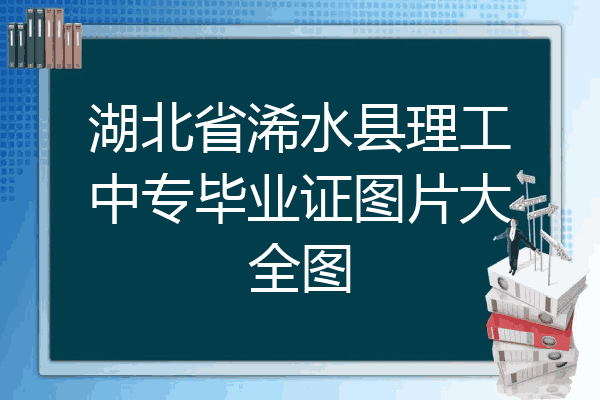 湖北省浠水县理工中专毕业证图片大全图